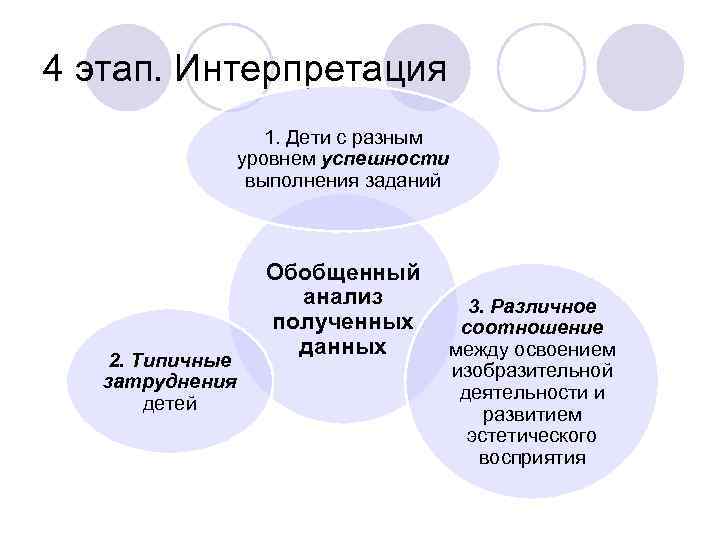 4 этап. Интерпретация

1. Дети с разным уровнем успешности выполнения заданий

Обобщенный анализ полученных данных

2. Типичные затруднения детей

3. Различное соотношение между освоением изобразительной деятельности и развитием эстетического восприятия